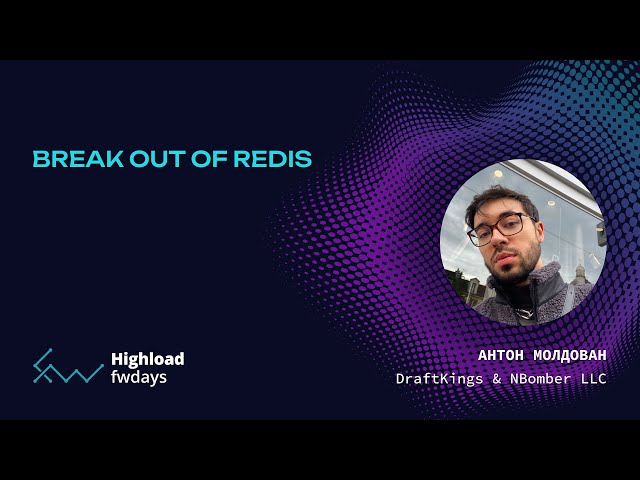 BREAK OUT OF REDIS

Highload
fwdays

АНТОН МОЛДОВАН
DraftKings & NBomber LLC